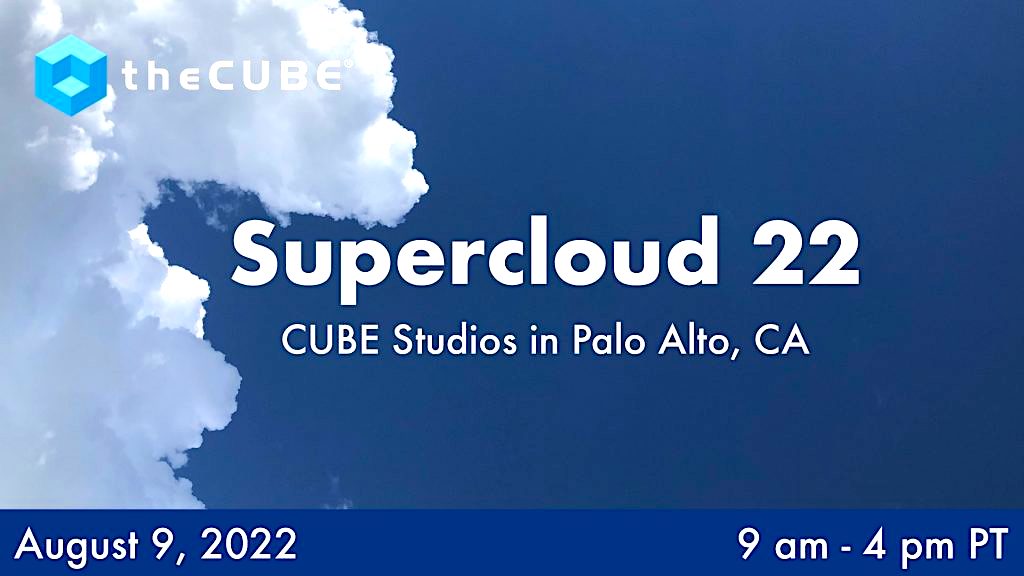 theCUBE®

Supercloud 22

CUBE Studios in Palo Alto, CA

August 9, 2022

9 am - 4 pm PT